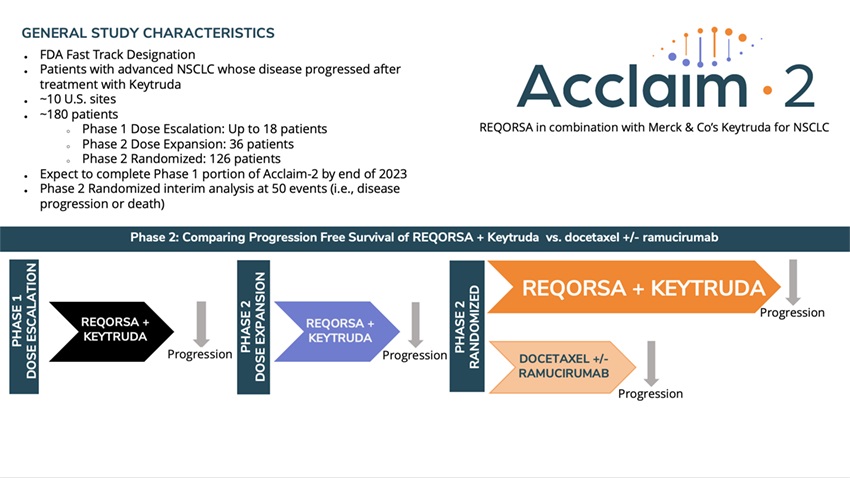 GENERAL STUDY CHARACTERISTICS

- FDA Fast Track Designation
- Patients with advanced NSCLC whose disease progressed after treatment with Keytruda
- ~10 U.S. sites
- ~180 patients
  - Phase 1 Dose Escalation: Up to 18 patients
  - Phase 2 Dose Expansion: 36 patients
  - Phase 2 Randomized: 126 patients
- Expect to complete Phase 1 portion of Acclaim-2 by end of 2023
- Phase 2 Randomized interim analysis at 50 events (i.e., disease progression or death)

Acclaim · 2

REQORSA in combination with Merck & Co's Keytruda for NSCLC

Phase 2: Comparing Progression Free Survival of REQORSA + Keytruda vs. docetaxel +/- ramucirumab

PHASE 1 DOSE ESCALATION

REQORSA + KEYTRUDA

Progression

PHASE 2 DOSE EXPANSION

REQORSA + KEYTRUDA

Progression

PHASE 2 RANDOMIZED

REQORSA + KEYTRUDA

Progression

DOCETAXEL +/- RAMUCIRUMAB

Progression